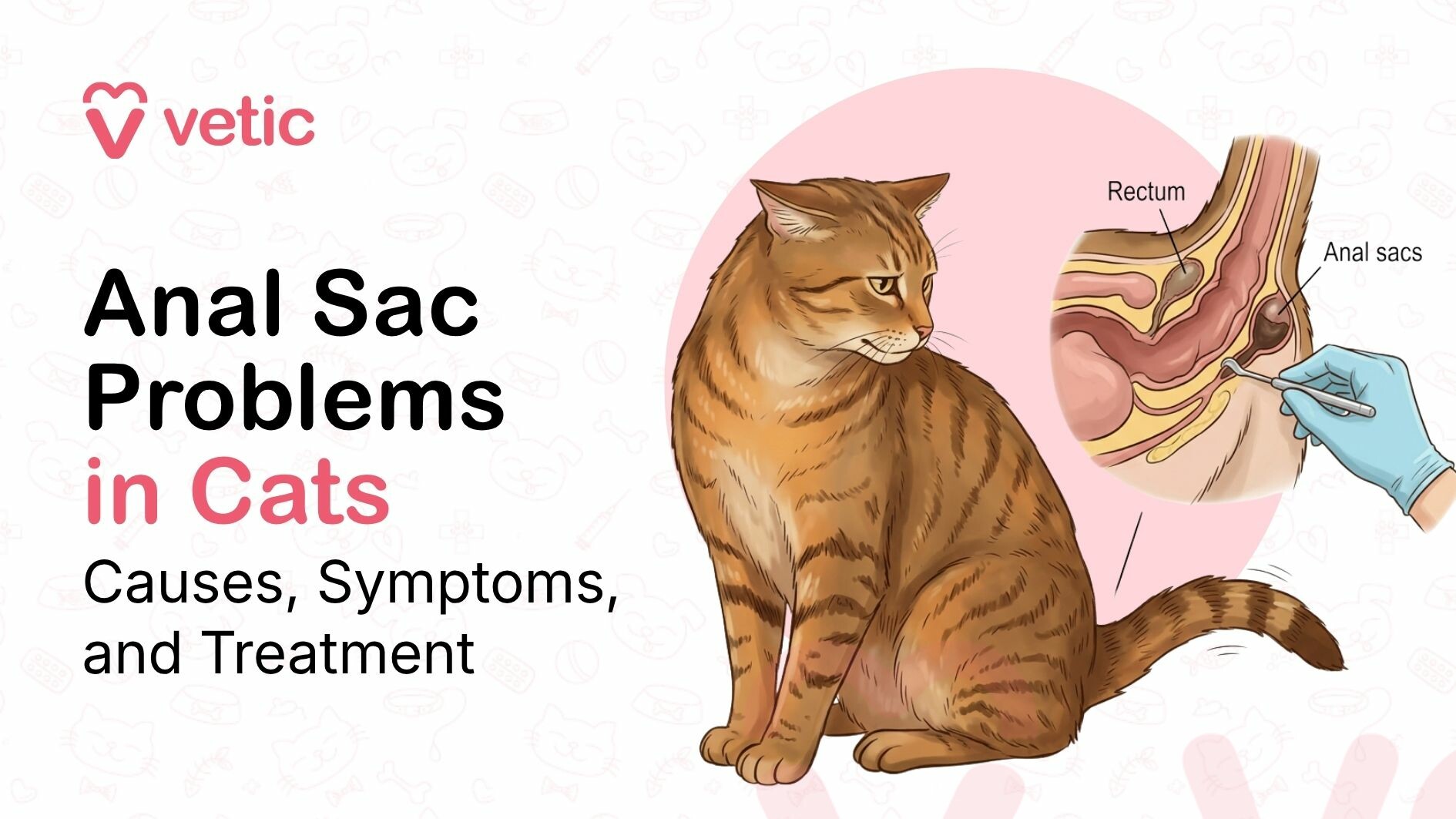 vetic

Anal Sac Problems in Cats

Causes, Symptoms, and Treatment

Rectum

Anal sacs